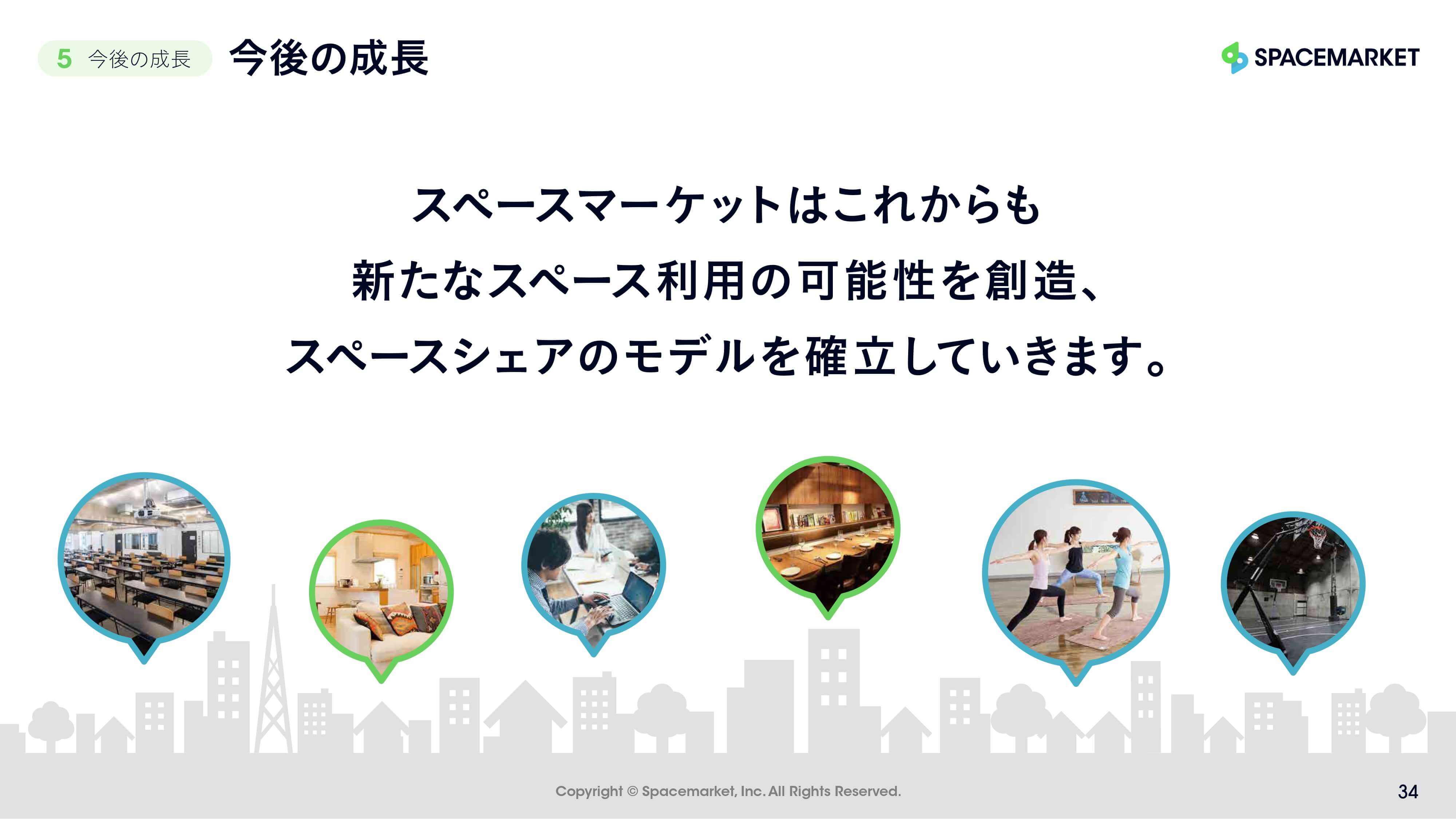 5 今後の成長

今後の成長

SPACEMARKET

スペースマーケットはこれからも
新たなスペース利用の可能性を創造、
スペースシェアのモデルを確立していきます。

Copyright © Spacemarket, Inc. All Rights Reserved.

34